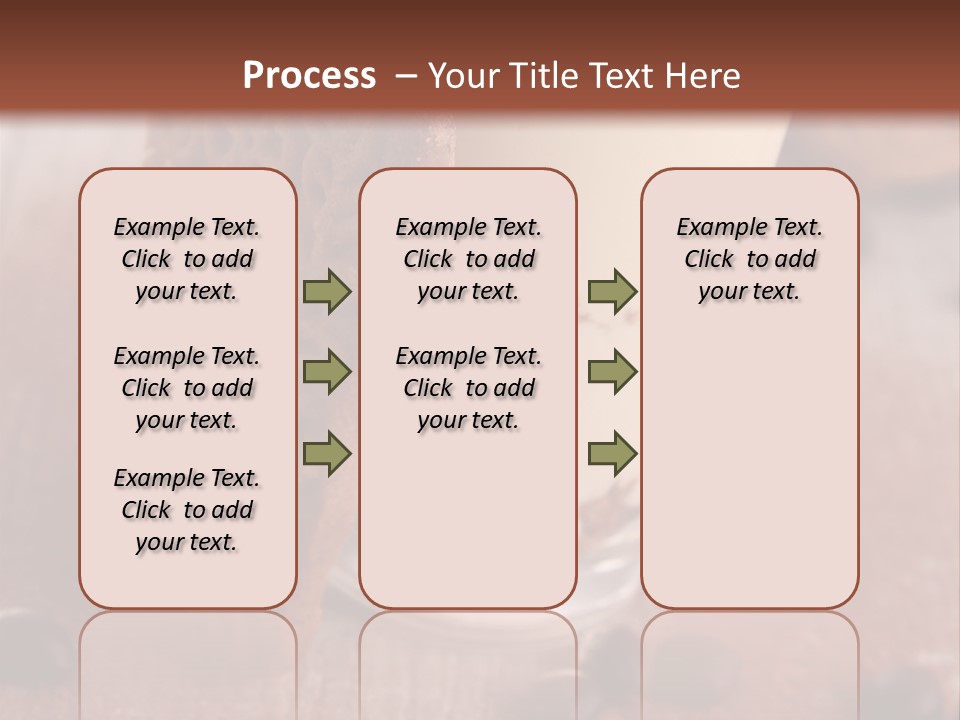 Process – Your Title Text Here

Example Text. Click to add your text.

Example Text. Click to add your text.

Example Text. Click to add your text.

Example Text. Click to add your text.

Example Text. Click to add your text.

Example Text. Click to add your text.